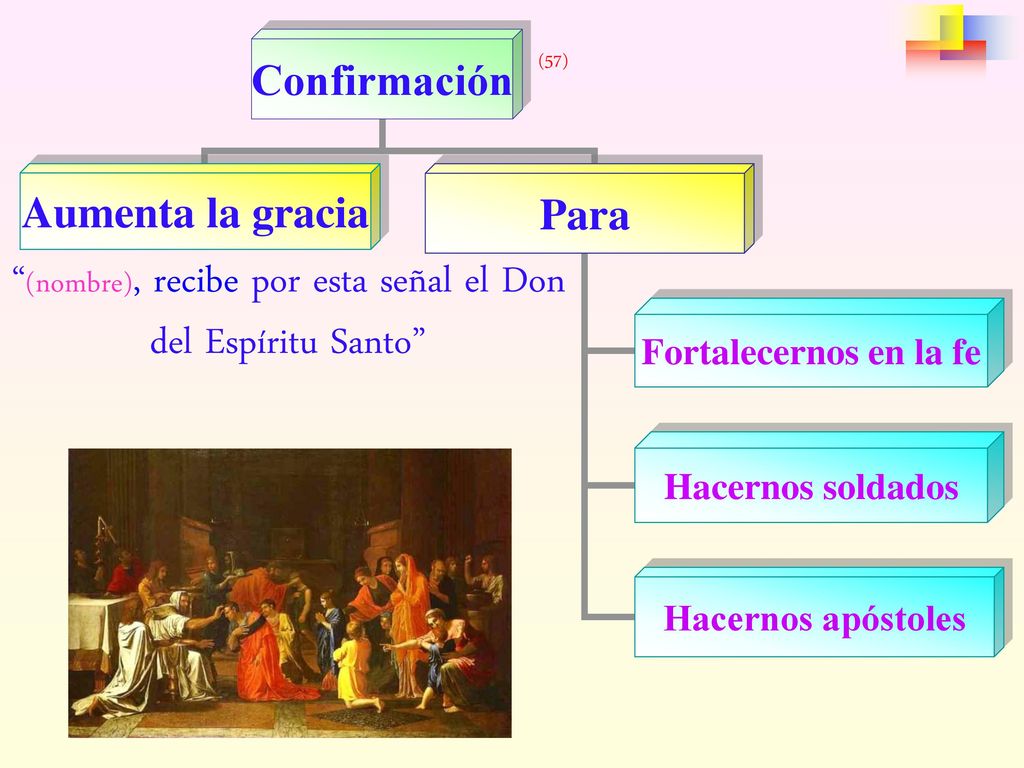 Confirmación

(57)

Aumenta la gracia

Para

“(nombre), recibe por esta señal el Don del Espíritu Santo”

Fortalecernos en la fe

Hacernos soldados

Hacernos apóstoles